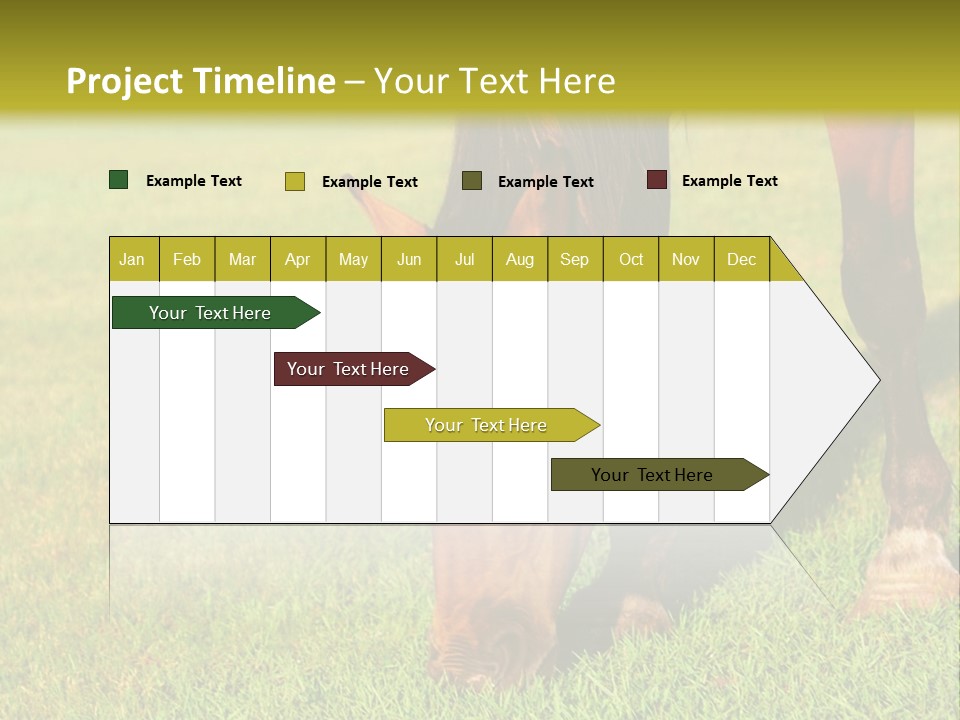 Project Timeline – Your Text Here

Example Text Example Text Example Text Example Text

| Jan | Feb | Mar | Apr | May | Jun | Jul | Aug | Sep | Oct | Nov | Dec |
|---|---|---|---|---|---|---|---|---|---|---|---|

Your Text Here

Your Text Here

Your Text Here

Your Text Here